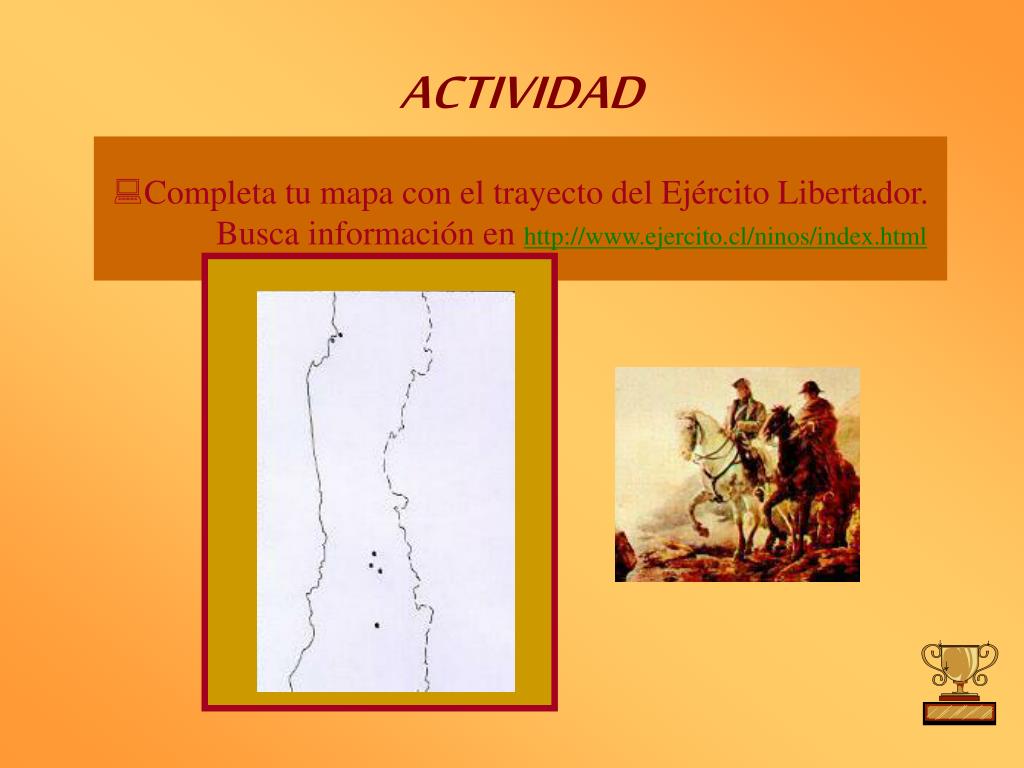 ACTIVIDAD

Completa tu mapa con el trayecto del Ejército Libertador. Busca información en http://www.ejercito.cl/ninos/index.html